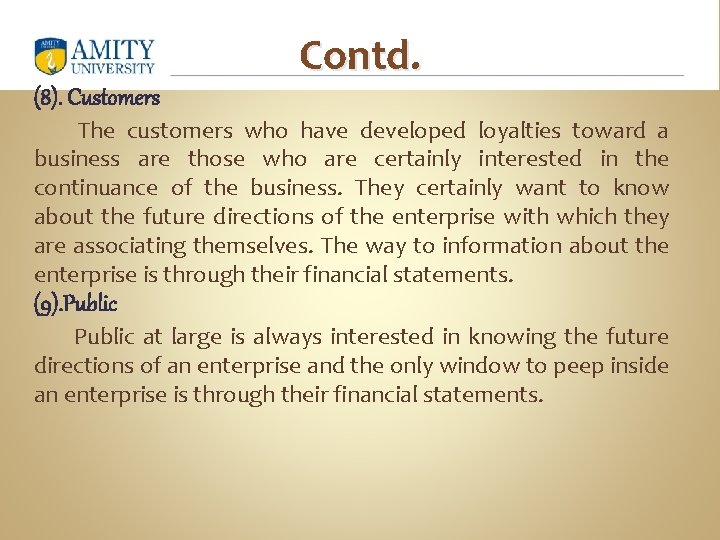 AMITY
UNIVERSITY

Contd.

(8). Customers

The customers who have developed loyalties toward a business are those who are certainly interested in the continuance of the business. They certainly want to know about the future directions of the enterprise with which they are associating themselves. The way to information about the enterprise is through their financial statements.

(9).Public

Public at large is always interested in knowing the future directions of an enterprise and the only window to peep inside an enterprise is through their financial statements.